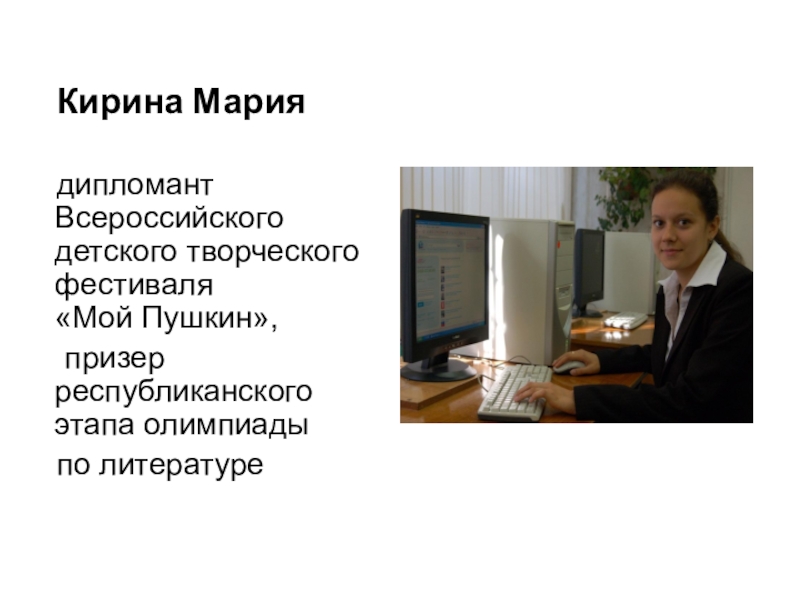 Кирина Мария

дипломант Всероссийского детского творческого фестиваля «Мой Пушкин»,

призер республиканского этапа олимпиады

по литературе